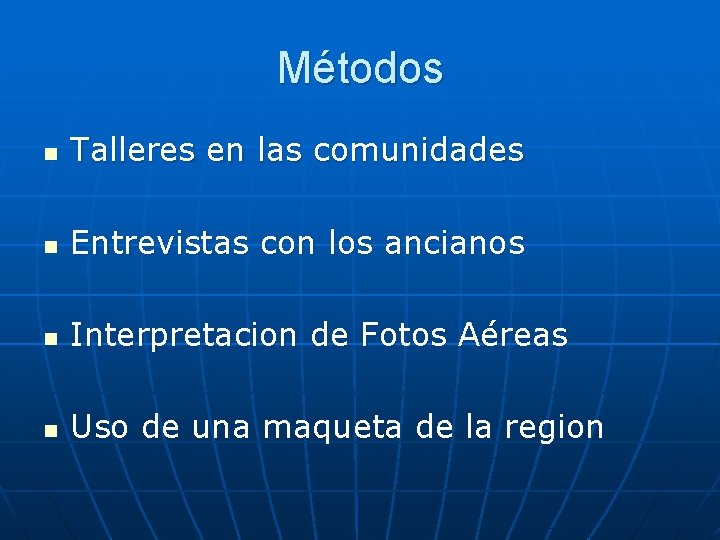 Métodos

- Talleres en las comunidades
- Entrevistas con los ancianos
- Interpretacion de Fotos Aéreas
- Uso de una maqueta de la region